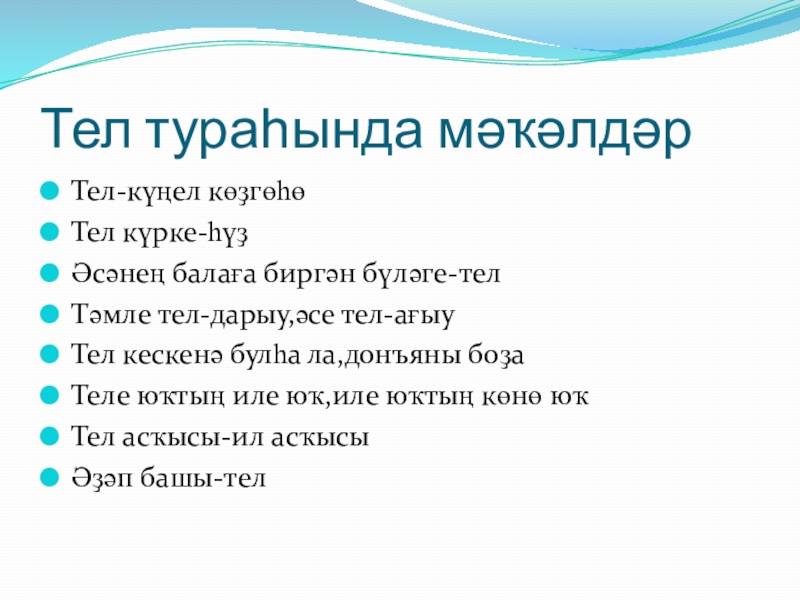 Тел тураһында мәҡәлдәр

Тел-күңел көҙгөһө

Тел күрке-һүҙ

Әсәнең балаға биргән бүләге-тел

Тәмле тел-дарыу,әсе тел-ағыу

Тел кескенә булһа ла,донъяны боҙа

Теле юҡтың иле юҡ,иле юҡтың көнө юҡ

Тел асҡысы-ил асҡысы

Әҙәп башы-тел